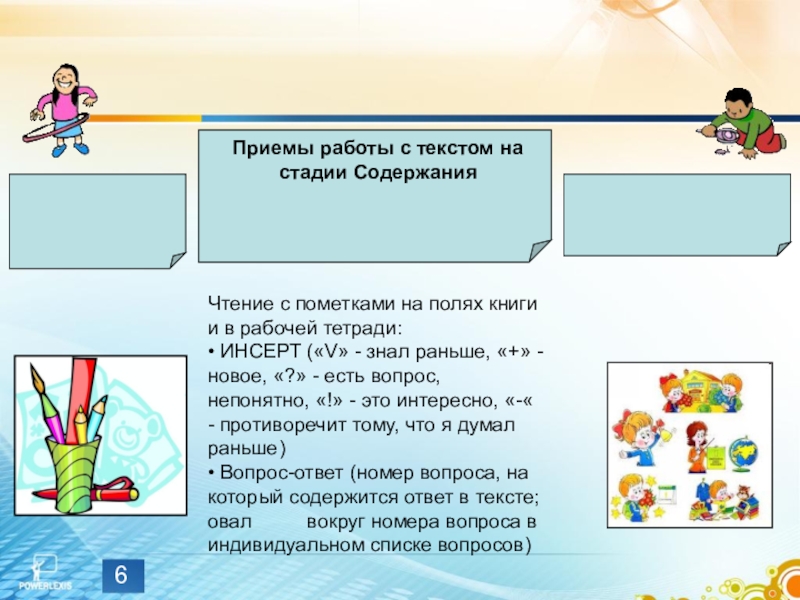 Приемы работы с текстом на стадии Содержания

Чтение с пометками на полях книги и в рабочей тетради:
• ИНСЕРТ («V» - знал раньше, «+» - новое, «?» - есть вопрос, непонятно, «!» - это интересно, «-« - противоречит тому, что я думал раньше)
• Вопрос-ответ (номер вопроса, на который содержится ответ в тексте; овал вокруг номера вопроса в индивидуальном списке вопросов)

POWERLEXIS

6